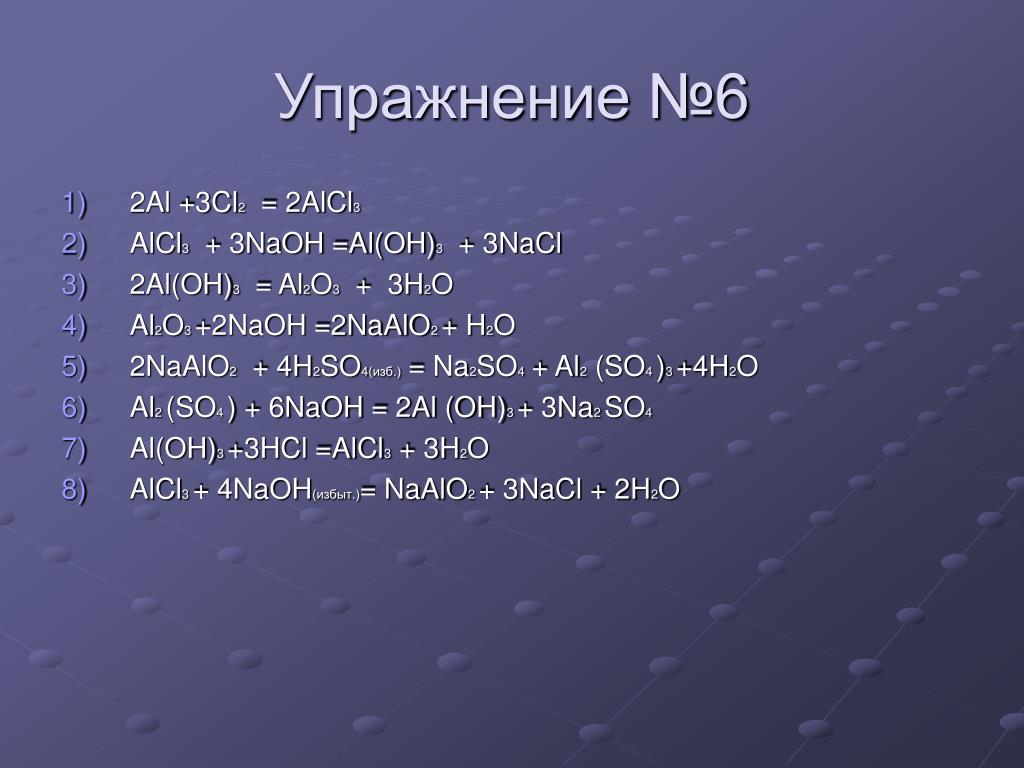 Упражнение №6

1) $2Al + 3Cl_2 = 2AlCl_3$
2) $AlCl_3 + 3NaOH = Al(OH)_3 + 3NaCl$
3) $2Al(OH)_3 = Al_2O_3 + 3H_2O$
4) $Al_2O_3 + 2NaOH = 2NaAlO_2 + H_2O$
5) $2NaAlO_2 + 4H_2SO_{4(изб.)} = Na_2SO_4 + Al_2(SO_4)_3 + 4H_2O$
6) $Al_2(SO_4) + 6NaOH = 2Al(OH)_3 + 3Na_2SO_4$
7) $Al(OH)_3 + 3HCl = AlCl_3 + 3H_2O$
8) $AlCl_3 + 4NaOH_{(избыт.)} = NaAlO_2 + 3NaCl + 2H_2O$